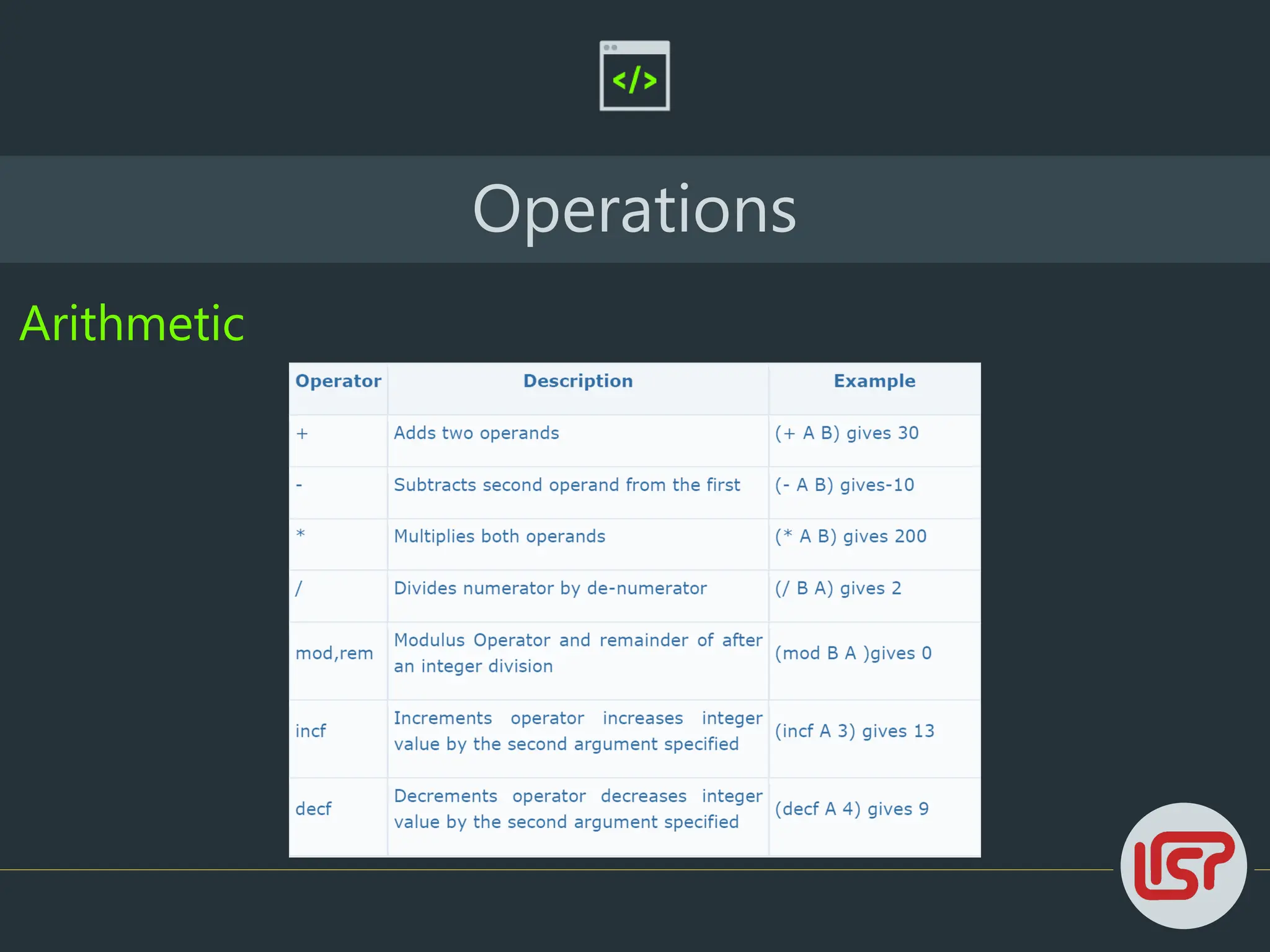 </>

Operations

Arithmetic

| Operator | Description | Example |
|---|---|---|
| + | Adds two operands | (+ A B) gives 30 |
| - | Subtracts second operand from the first | (- A B) gives-10 |
| * | Multiplies both operands | (* A B) gives 200 |
| / | Divides numerator by de-numerator | (/ B A) gives 2 |
| mod,rem | Modulus Operator and remainder of after an integer division | (mod B A )gives 0 |
| incf | Increments operator increases integer value by the second argument specified | (incf A 3) gives 13 |
| decf | Decrements operator decreases integer value by the second argument specified | (decf A 4) gives 9 |

LISP